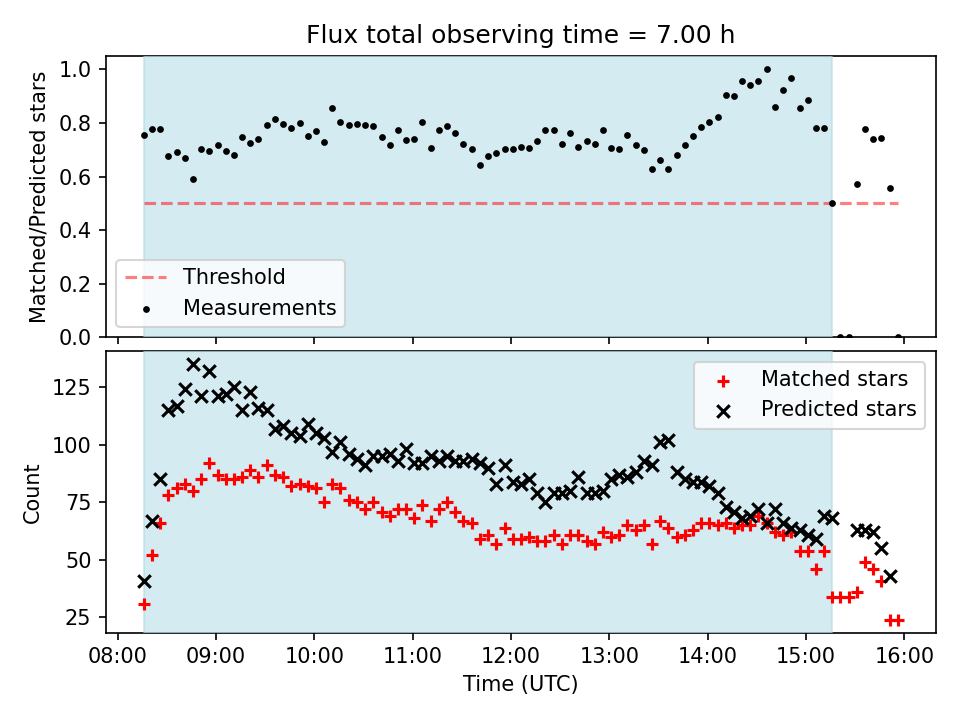 Flux total observing time = 7.00 h

Matched/Predicted stars

1.0
0.8
0.6
0.4
0.2
0.0

Threshold
Measurements

Count

125
100
75
50
25

Matched stars
Predicted stars

08:00 09:00 10:00 11:00 12:00 13:00 14:00 15:00 16:00

Time (UTC)